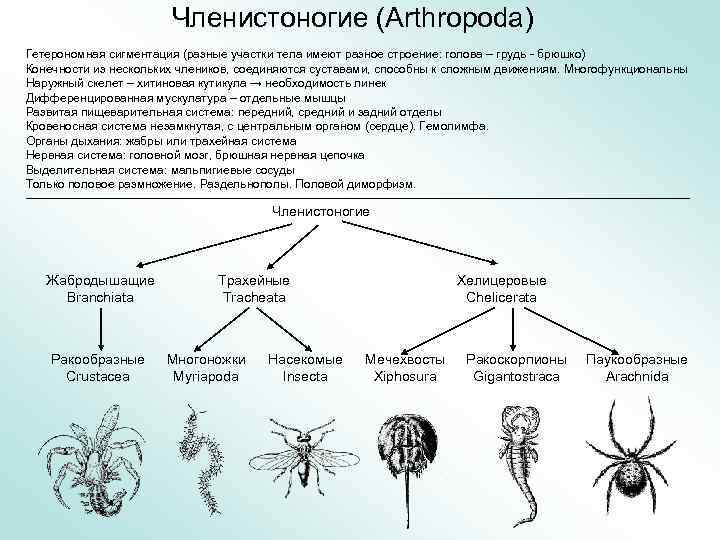 Членистоногие (Arthropoda)

Гетерономная сигментация (разные участки тела имеют разное строение: голова – грудь - брюшко)
Конечности из нескольких члеников, соединяются суставами, способны к сложным движениям. Многофункциональны
Наружный скелет – хитиновая кутикула → необходимость линек
Дифференцированная мускулатура – отдельные мышцы
Развитая пищеварительная система: передний, средний и задний отделы
Кровеносная система незамкнутая, с центральным органом (сердце). Гемолимфа.
Органы дыхания: жабры или трахейная система
Нервная система: головной мозг, брюшная нервная цепочка
Выделительная система: мальпигиевые сосуды
Только половое размножение. Раздельнополы. Половой диморфизм.

Членистоногие

Жабродышащие
Branchiata

Трахейные
Tracheata

Хелицеровые
Chelicerata

Ракообразные
Crustacea

Многоножки
Myriapoda

Насекомые
Insecta

Мечехвосты
Xiphosura

Ракоскорпионы
Gigantostraca

Паукообразные
Arachnida